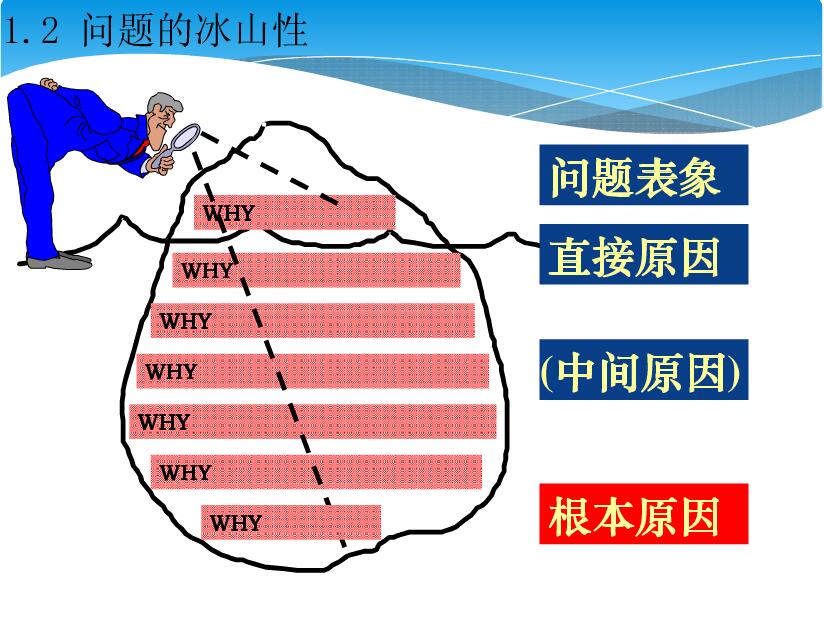 1.2 问题的冰山性

WHY

WHY

WHY

WHY

WHY

WHY

WHY

问题表象

直接原因

(中间原因)

根本原因